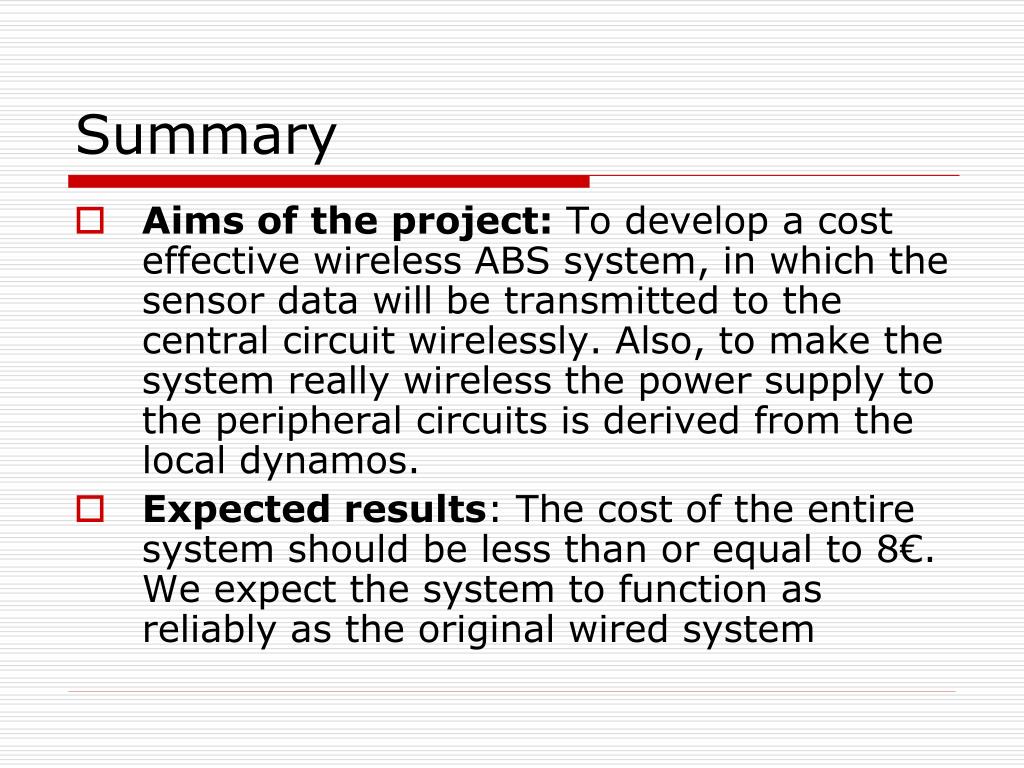 Summary

Aims of the project: To develop a cost effective wireless ABS system, in which the sensor data will be transmitted to the central circuit wirelessly. Also, to make the system really wireless the power supply to the peripheral circuits is derived from the local dynamos.

Expected results: The cost of the entire system should be less than or equal to 8€. We expect the system to function as reliably as the original wired system